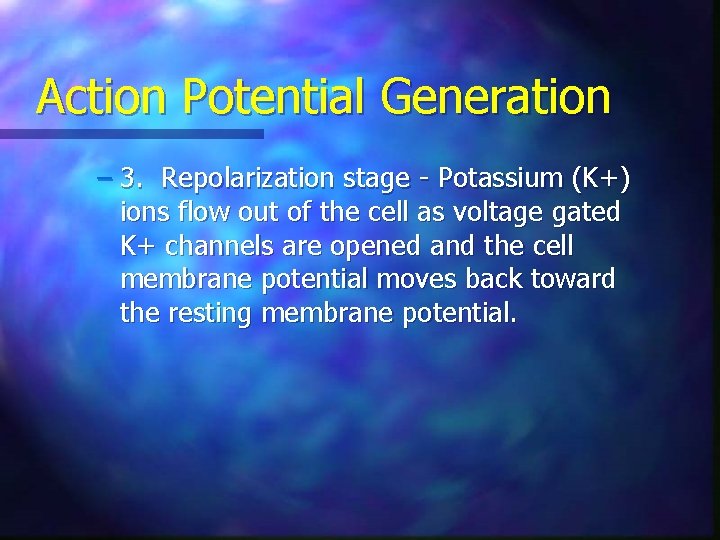 Action Potential Generation

– 3. Repolarization stage - Potassium (K+) ions flow out of the cell as voltage gated K+ channels are opened and the cell membrane potential moves back toward the resting membrane potential.